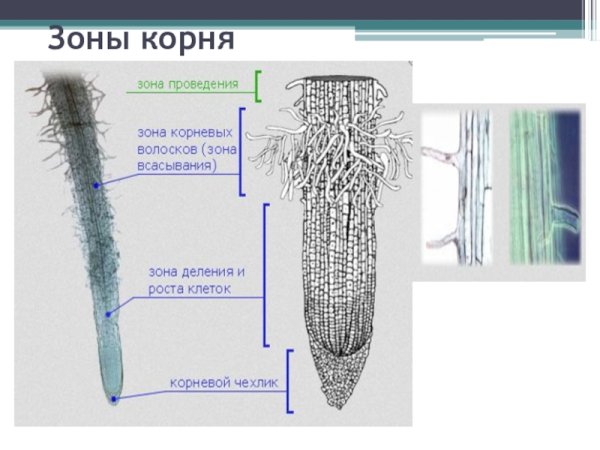 Зоны корня

зона проведения

зона корневых волосков (зона всасывания)

зона деления и роста клеток

корневой чехлик